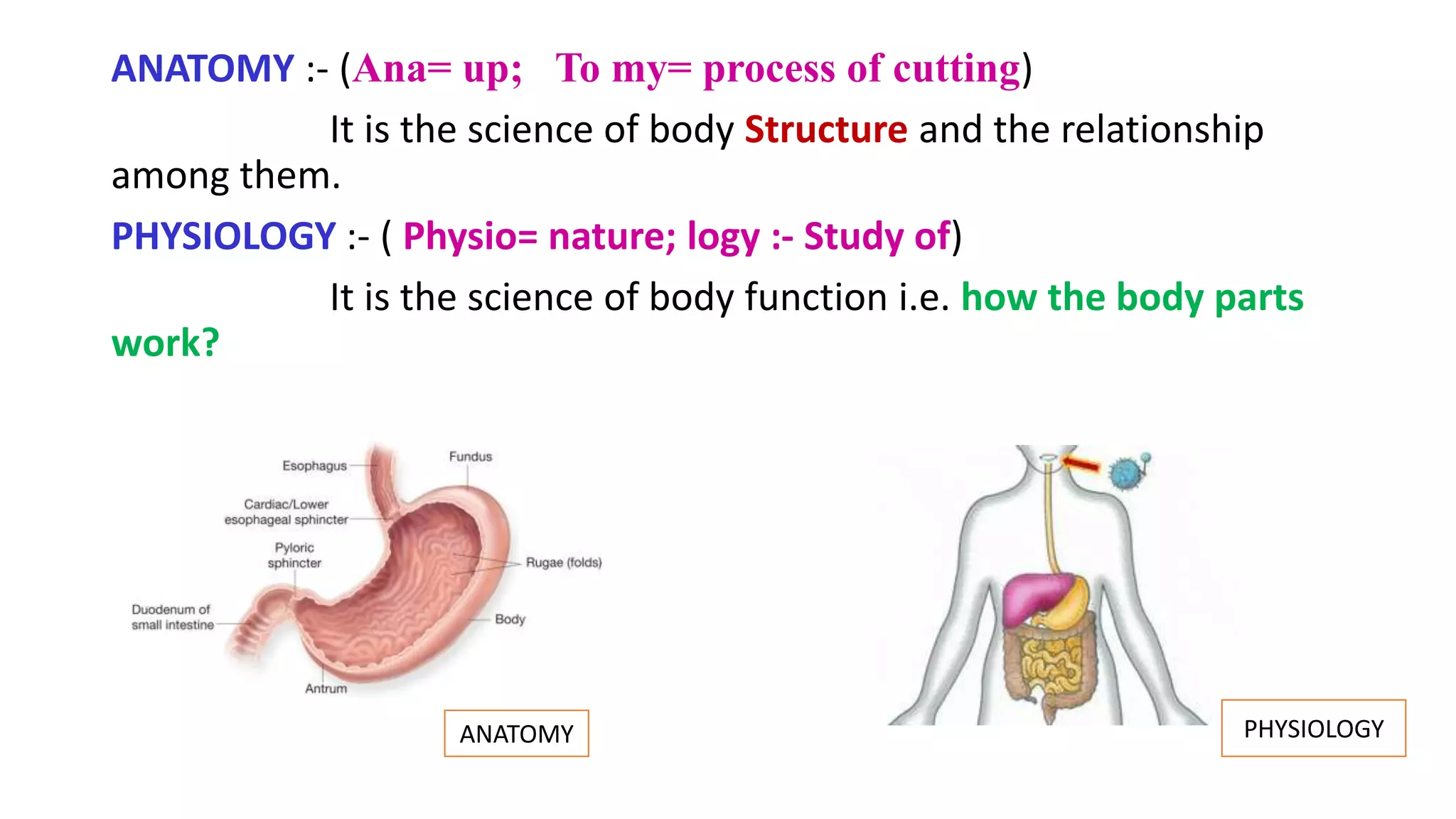 ANATOMY :- (Ana= up; To my= process of cutting)

It is the science of body Structure and the relationship among them.

PHYSIOLOGY :- ( Physio= nature; logy :- Study of)

It is the science of body function i.e. how the body parts work?

Esophagus
Fundus
Cardiac/Lower esophageal sphincter
Pyloric sphincter
Rugae (folds)
Duodenum of small intestine
Body
Antrum

ANATOMY

PHYSIOLOGY